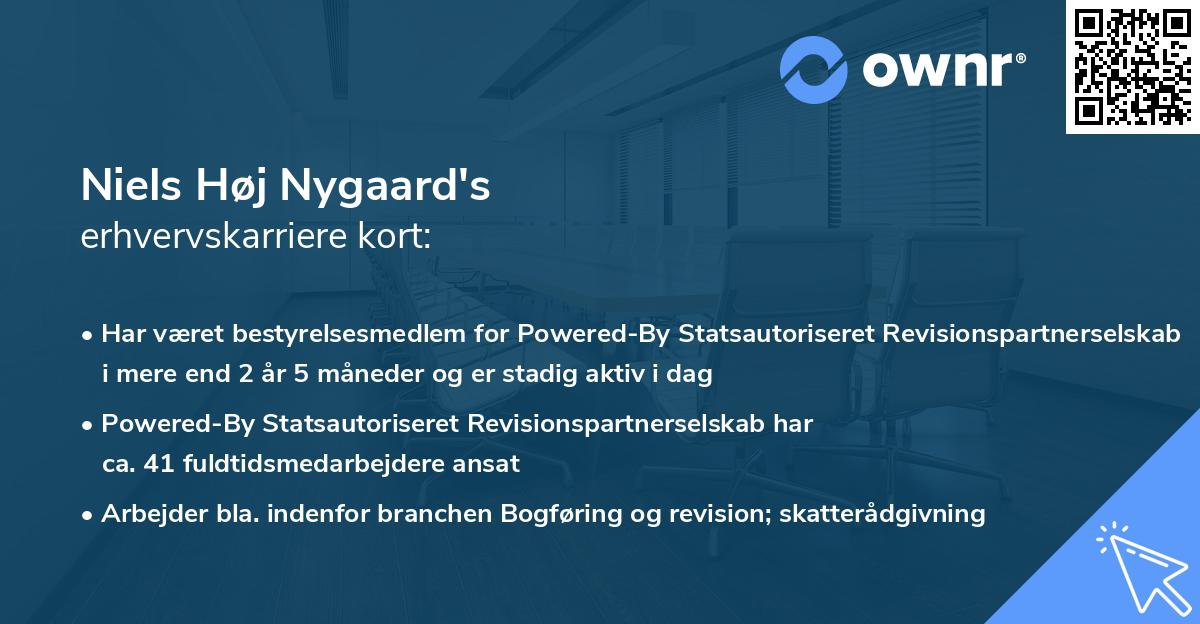 ownr®

Niels Høj Nygaard's
erhvervskarriere kort:

• Har været bestyrelsesmedlem for Powered-By Statsautoriseret Revisionspartnerselskab i mere end 2 år 5 måneder og er stadig aktiv i dag

• Powered-By Statsautoriseret Revisionspartnerselskab har ca. 41 fuldtidsmedarbejdere ansat

• Arbejder bla. indenfor branchen Bogføring og revision; skatterådgivning